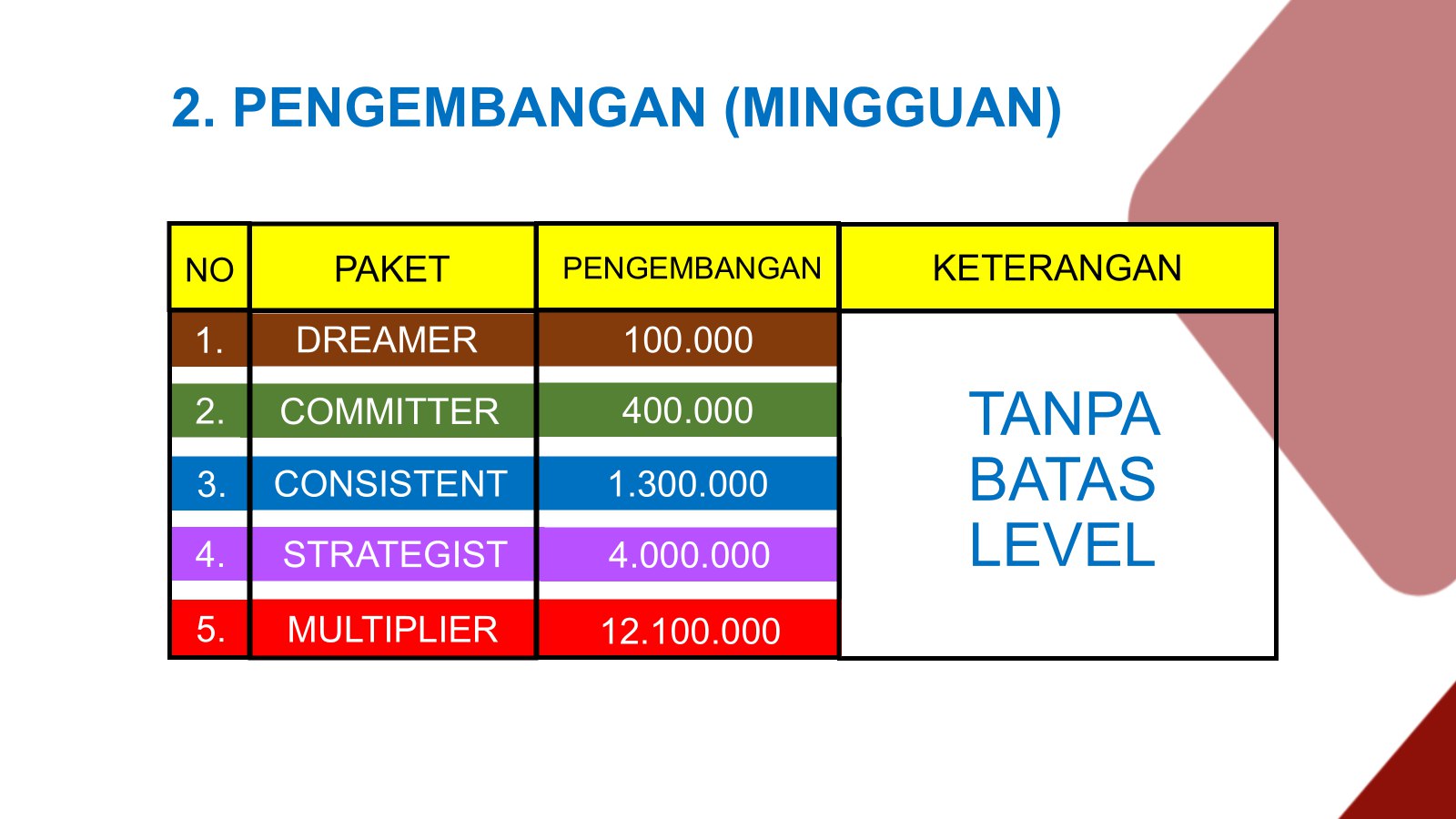 2. PENGEMBANGAN (MINGGUAN)

| NO | PAKET | PENGEMBANGAN | KETERANGAN |
|---|---|---|---|
| 1. | DREAMER | 100.000 | TANPA BATAS LEVEL |
| 2. | COMMITTER | 400.000 | |
| 3. | CONSISTENT | 1.300.000 | |
| 4. | STRATEGIST | 4.000.000 | |
| 5. | MULTIPLIER | 12.100.000 | |